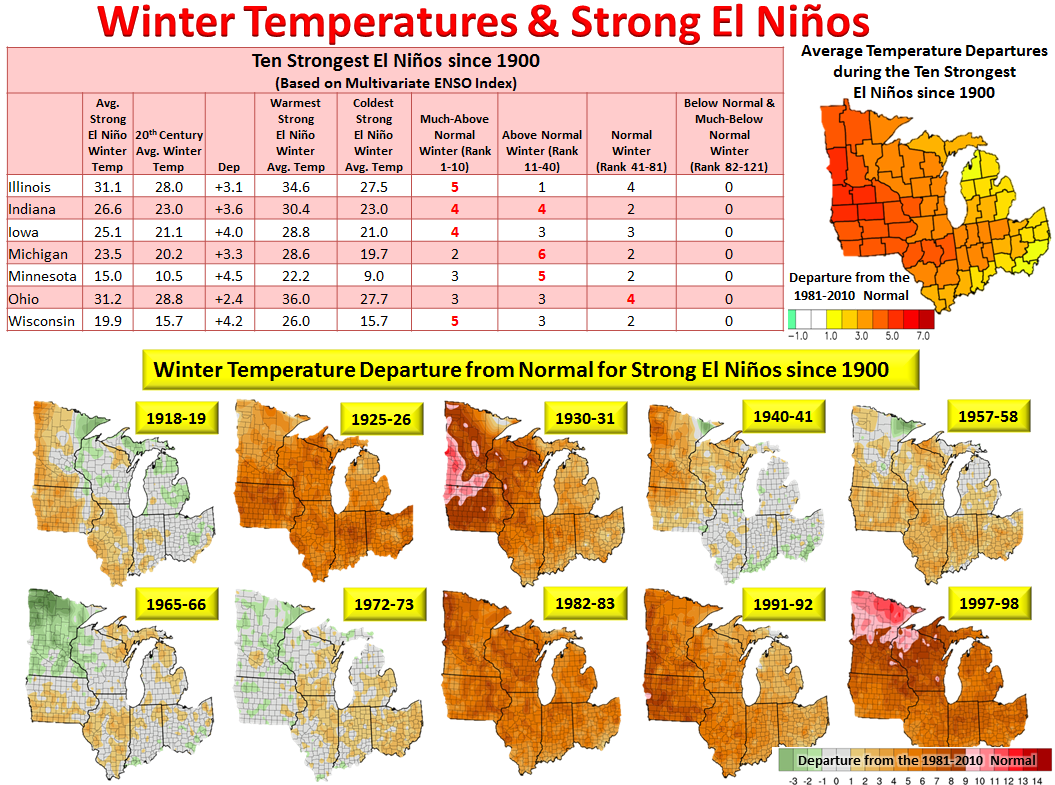 Winter Temperatures & Strong El Niños

Ten Strongest El Niños since 1900
(Based on Multivariate ENSO Index)

| | Avg. Strong El Niño Winter Temp | 20th Century Avg. Winter Temp | Dep | Warmest Strong El Niño Winter Avg. Temp | Coldest Strong El Niño Winter Avg. Temp | Much-Above Normal Winter (Rank 1-10) | Above Normal Winter (Rank 11-40) | Normal Winter (Rank 41-81) | Below Normal & Much-Below Normal Winter (Rank 82-121) |
|---|---|---|---|---|---|---|---|---|---|
| Illinois | 31.1 | 28.0 | +3.1 | 34.6 | 27.5 | 5 | 1 | 4 | 0 |
| Indiana | 26.6 | 23.0 | +3.6 | 30.4 | 23.0 | 4 | 4 | 2 | 0 |
| Iowa | 25.1 | 21.1 | +4.0 | 28.8 | 21.0 | 4 | 3 | 3 | 0 |
| Michigan | 23.5 | 20.2 | +3.3 | 28.6 | 19.7 | 2 | 6 | 2 | 0 |
| Minnesota | 15.0 | 10.5 | +4.5 | 22.2 | 9.0 | 3 | 5 | 2 | 0 |
| Ohio | 31.2 | 28.8 | +2.4 | 36.0 | 27.7 | 3 | 3 | 4 | 0 |
| Wisconsin | 19.9 | 15.7 | +4.2 | 26.0 | 15.7 | 5 | 3 | 2 | 0 |

Average Temperature Departures during the Ten Strongest El Niños since 1900

Departure from the 1981-2010 Normal

−1.0 1.0 3.0 5.0 7.0

Winter Temperature Departure from Normal for Strong El Niños since 1900

1918-19
1925-26
1930-31
1940-41
1957-58
1965-66
1972-73
1982-83
1991-92
1997-98

Departure from the 1981-2010 Normal
-3 -2 -1 0 1 2 3 4 5 6 7 8 9 10 11 12 13 14